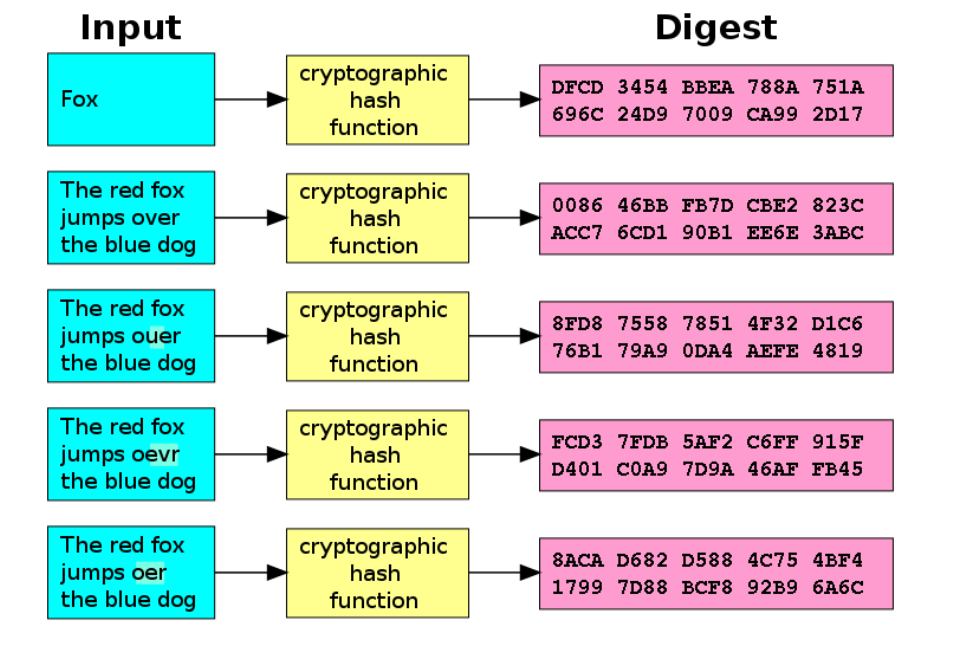 Input

Digest

Fox

cryptographic hash function

DFCD 3454 BBEA 788A 751A 696C 24D9 7009 CA99 2D17

The red fox jumps over the blue dog

cryptographic hash function

0086 46BB FB7D CBE2 823C ACC7 6CD1 90B1 EE6E 3ABC

The red fox jumps ouer the blue dog

cryptographic hash function

8FD8 7558 7851 4F32 D1C6 76B1 79A9 0DA4 AEFE 4819

The red fox jumps oevr the blue dog

cryptographic hash function

FCD3 7FDB 5AF2 C6FF 915F D401 C0A9 7D9A 46AF FB45

The red fox jumps oer the blue dog

cryptographic hash function

8ACA D682 D588 4C75 4BF4 1799 7D88 BCF8 92B9 6A6C